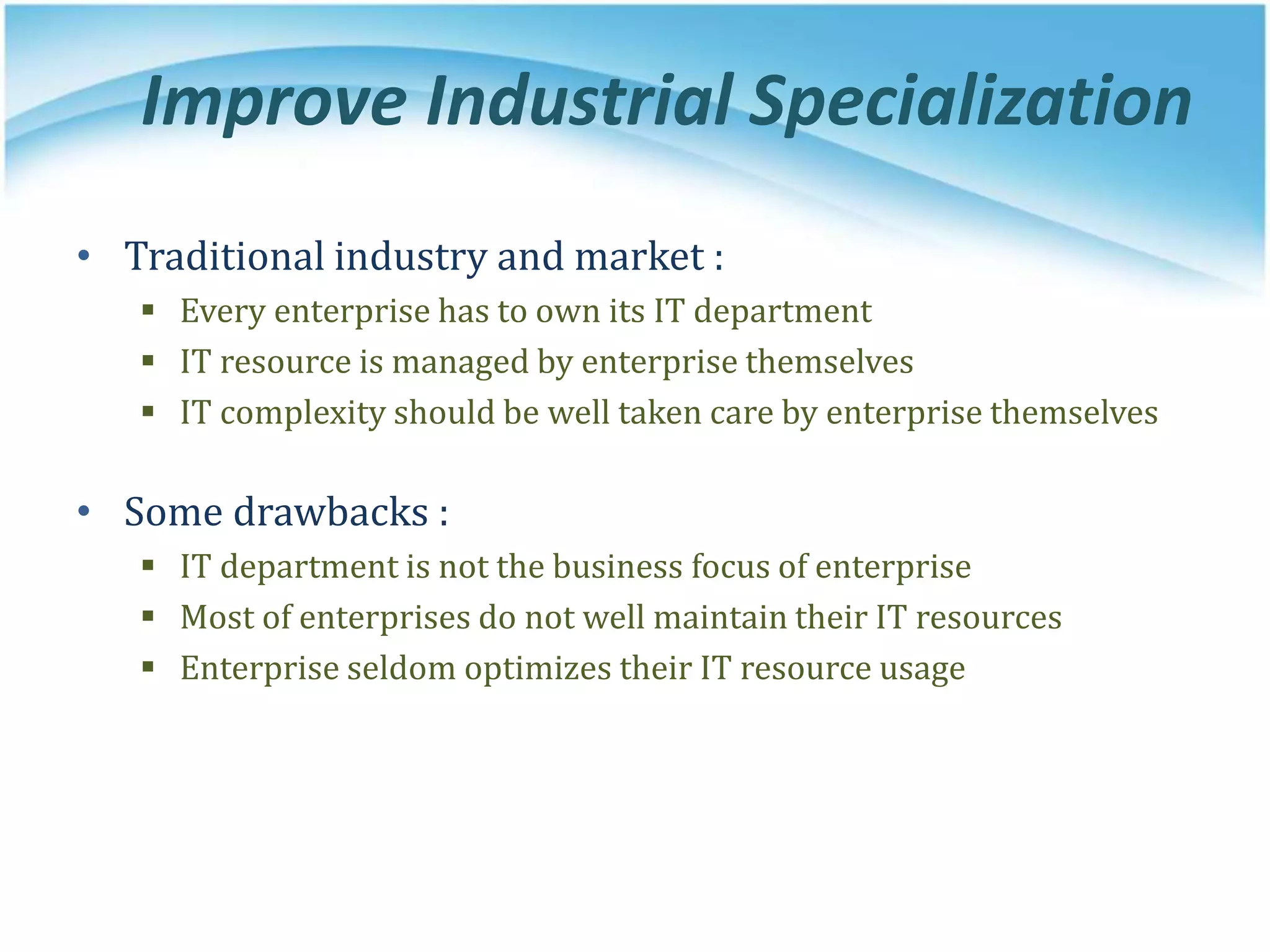 Improve Industrial Specialization

• Traditional industry and market :
  ▪ Every enterprise has to own its IT department
  ▪ IT resource is managed by enterprise themselves
  ▪ IT complexity should be well taken care by enterprise themselves

• Some drawbacks :
  ▪ IT department is not the business focus of enterprise
  ▪ Most of enterprises do not well maintain their IT resources
  ▪ Enterprise seldom optimizes their IT resource usage